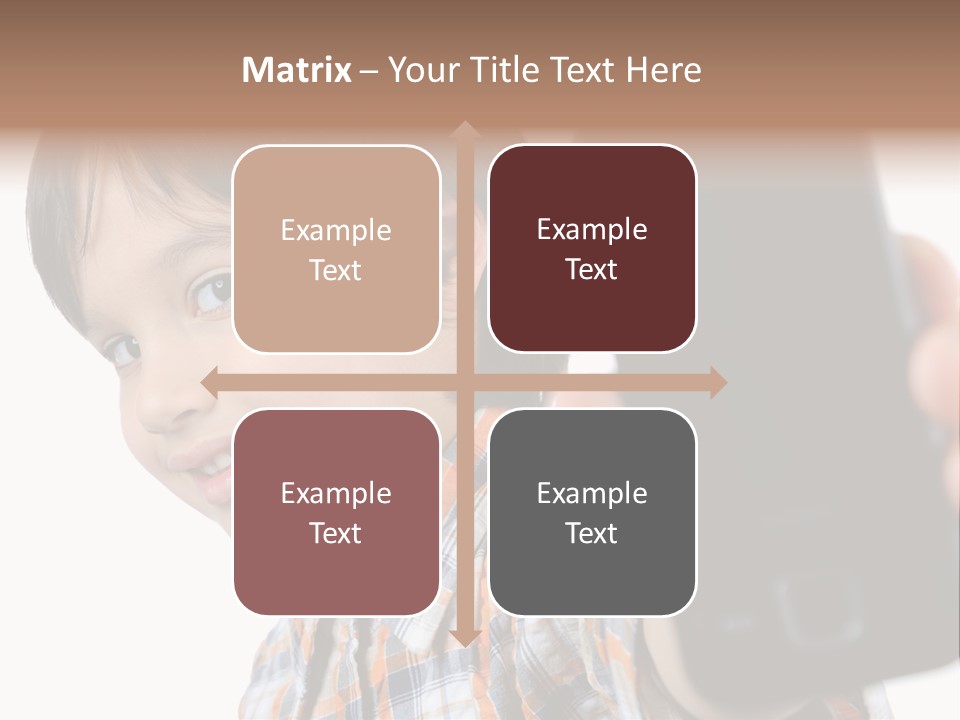 Matrix – Your Title Text Here

Example Text

Example Text

Example Text

Example Text